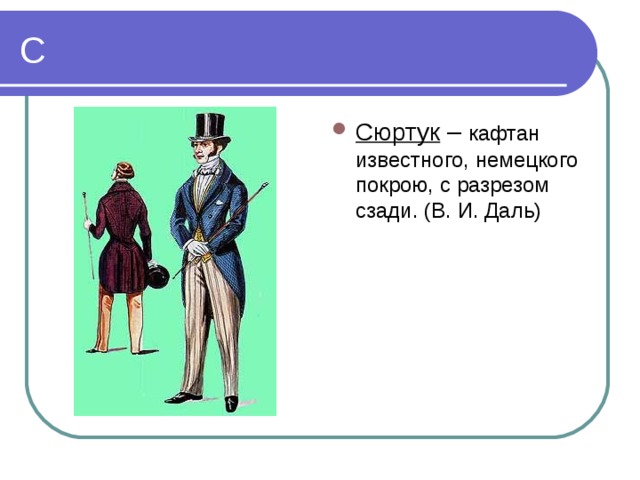 С

Сюртук – кафтан известного, немецкого покрою, с разрезом сзади. (В. И. Даль)